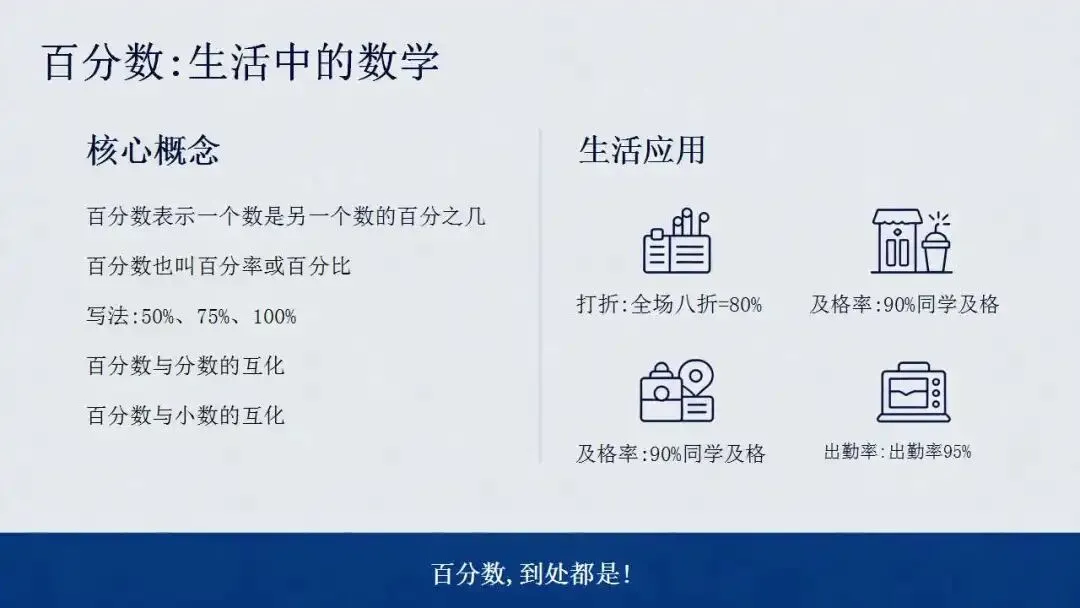 百分数:生活中的数学

核心概念

百分数表示一个数是另一个数的百分之几

百分数也叫百分率或百分比

写法:50%、75%、100%

百分数与分数的互化

百分数与小数的互化

生活应用

打折:全场八折=80%

及格率:90%同学及格

及格率:90%同学及格

出勤率:出勤率95%

百分数,到处都是!